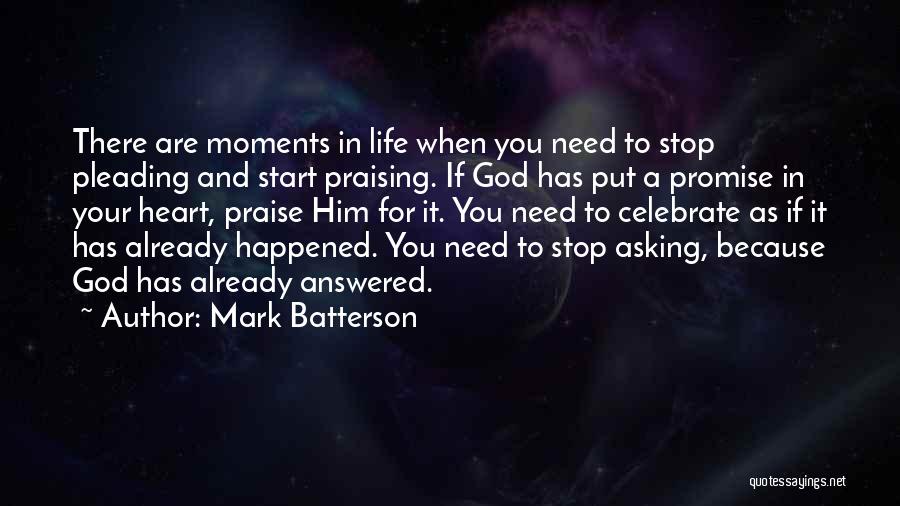 There are moments in life when you need to stop pleading and start praising. If God has put a promise in your heart, praise Him for it. You need to celebrate as if it has already happened. You need to stop asking, because God has already answered.

~ Author: Mark Batterson

quotessayings.net